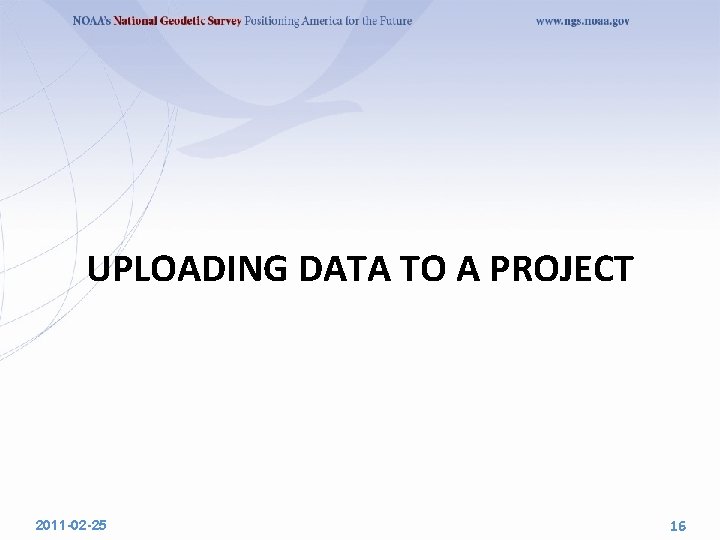 NOAA's National Geodetic Survey Positioning America for the Future www.ngs.noaa.gov

UPLOADING DATA TO A PROJECT

2011-02-25 16